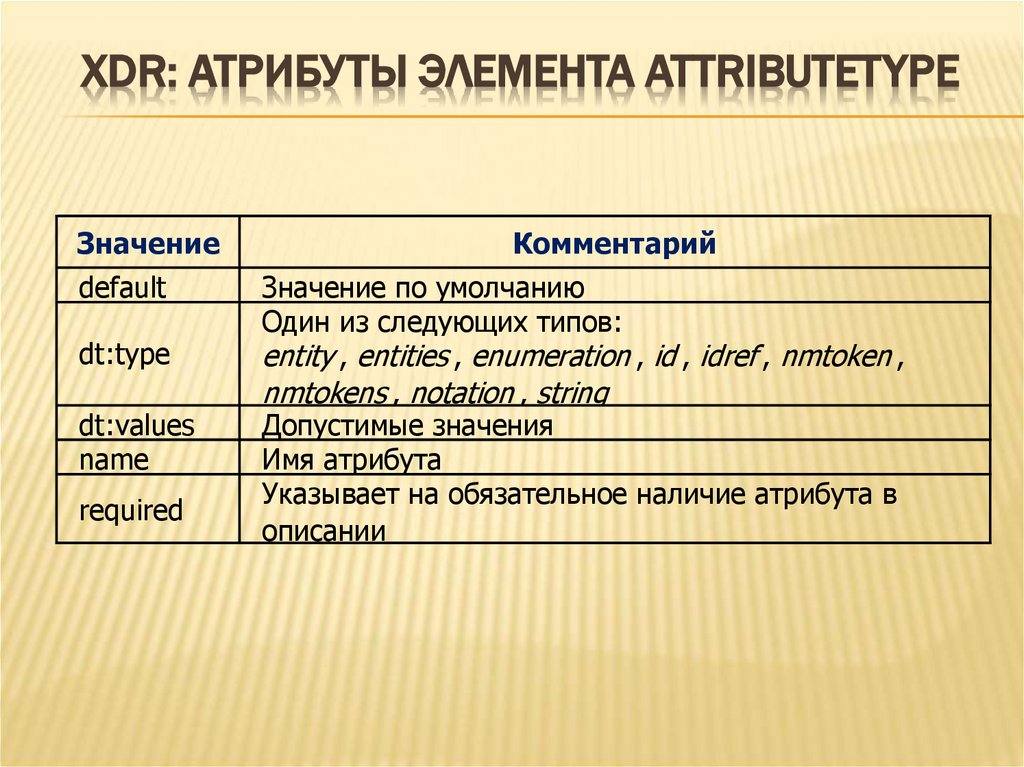 XDR: АТРИБУТЫ ЭЛЕМЕНТА ATTRIBUTETYPE

| Значение | Комментарий |
|---|---|
| default | Значение по умолчанию |
| dt:type | Один из следующих типов: entity , entities , enumeration , id , idref , nmtoken , nmtokens , notation , string |
| dt:values | Допустимые значения |
| name | Имя атрибута |
| required | Указывает на обязательное наличие атрибута в описании |